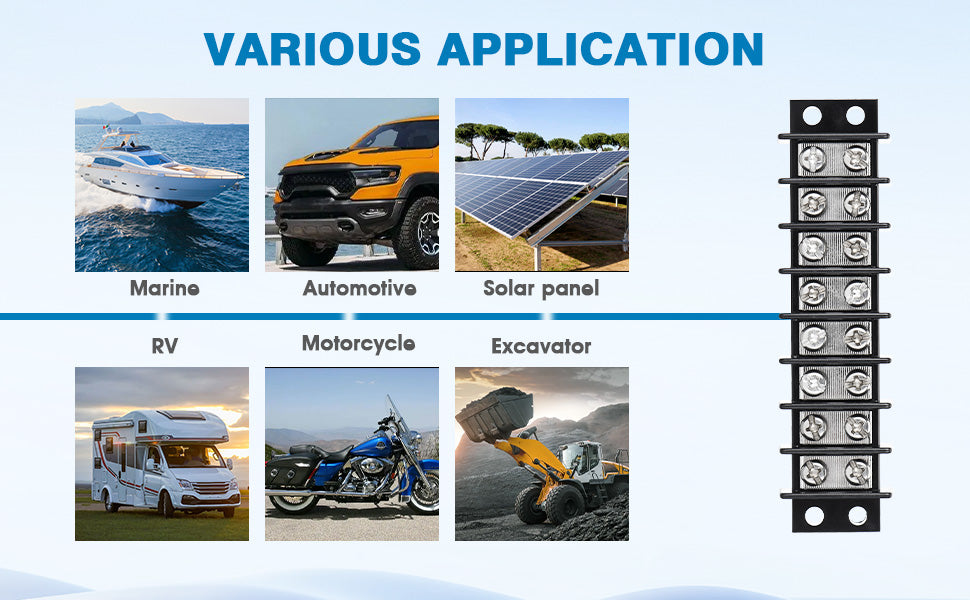 VARIOUS APPLICATION

Marine

Automotive

Solar panel

RV

Motorcycle

Excavator